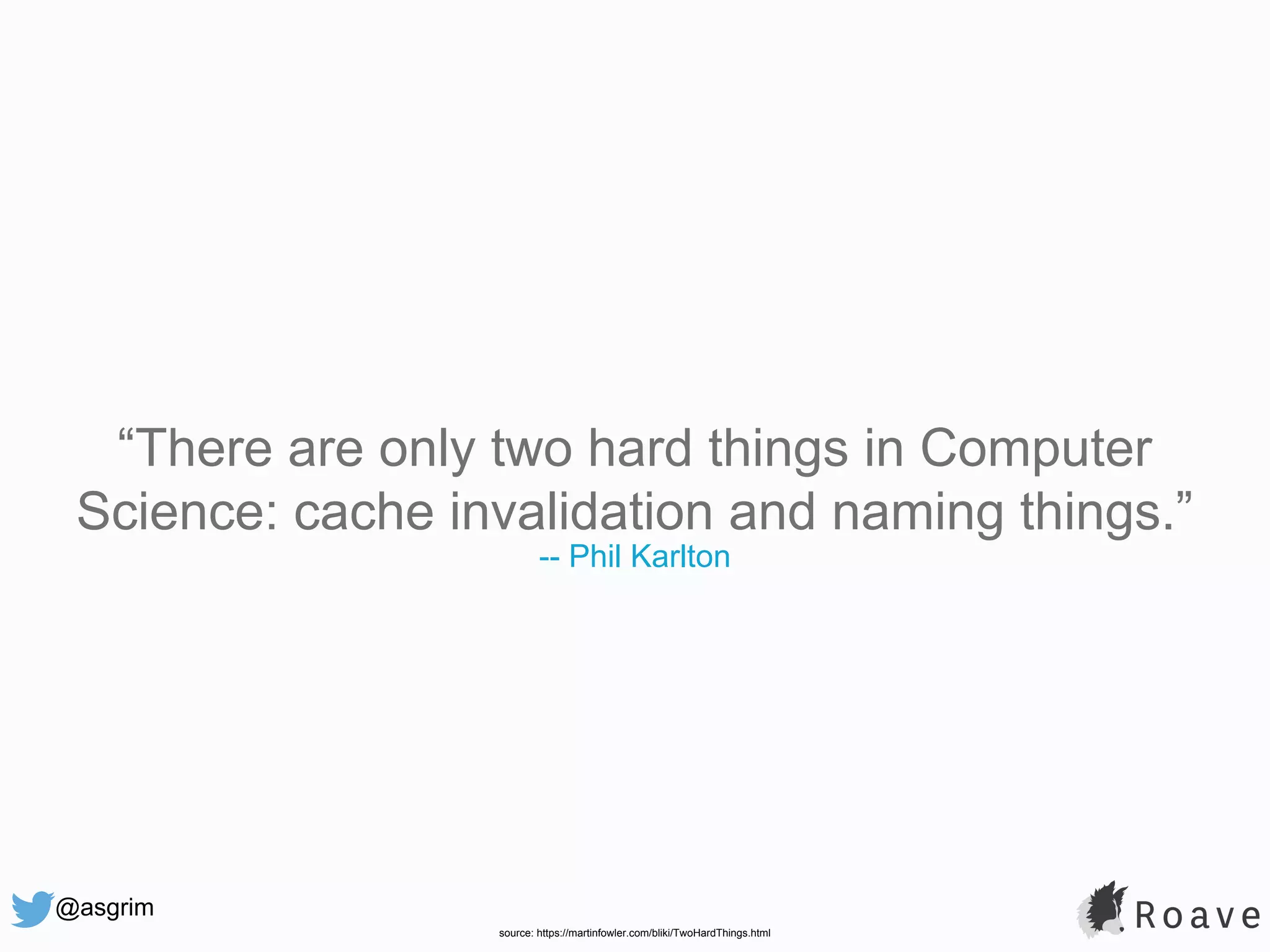 “There are only two hard things in Computer Science: cache invalidation and naming things.”
-- Phil Karlton

@asgrim

source: https://martinfowler.com/bliki/TwoHardThings.html

Roave